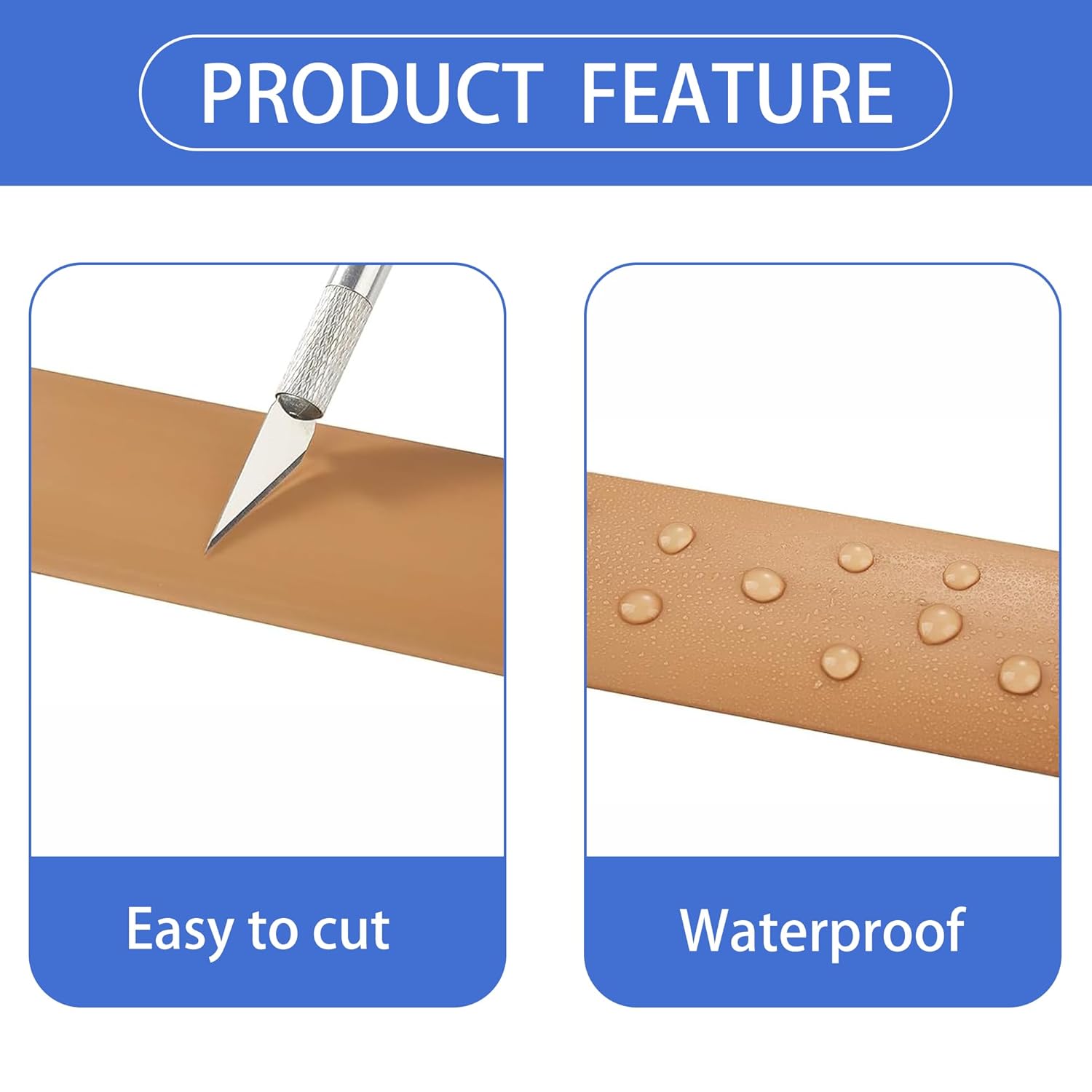 PRODUCT FEATURE

Easy to cut

Waterproof